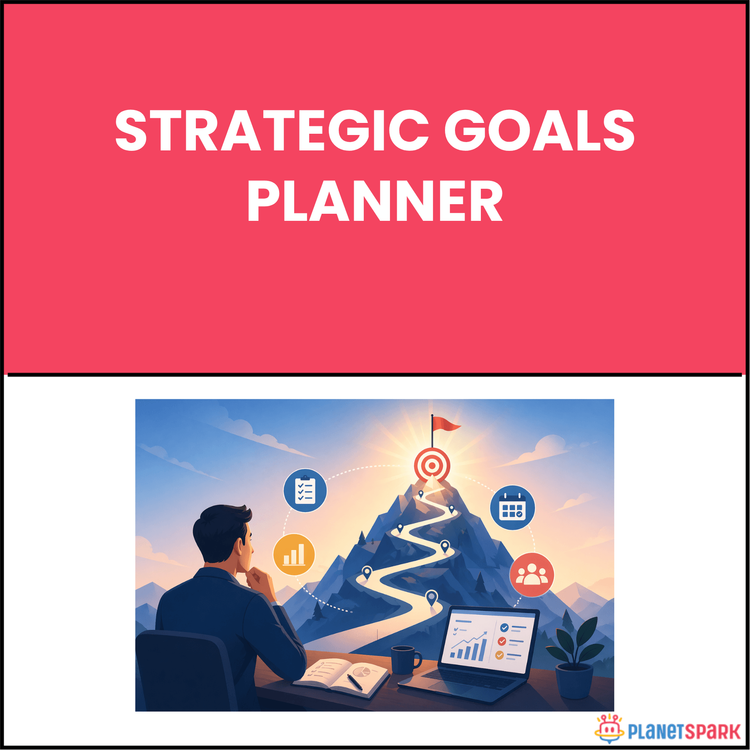 STRATEGIC GOALS PLANNER

PLANETSPARK